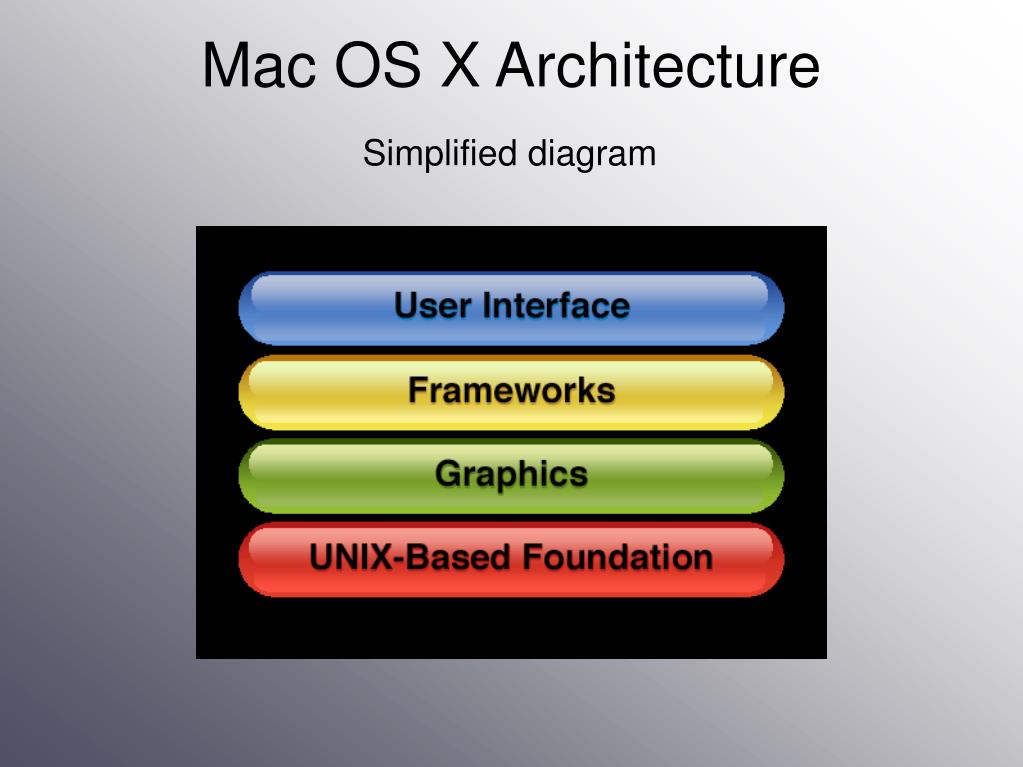 Mac OS X Architecture

Simplified diagram

User Interface

Frameworks

Graphics

UNIX-Based Foundation